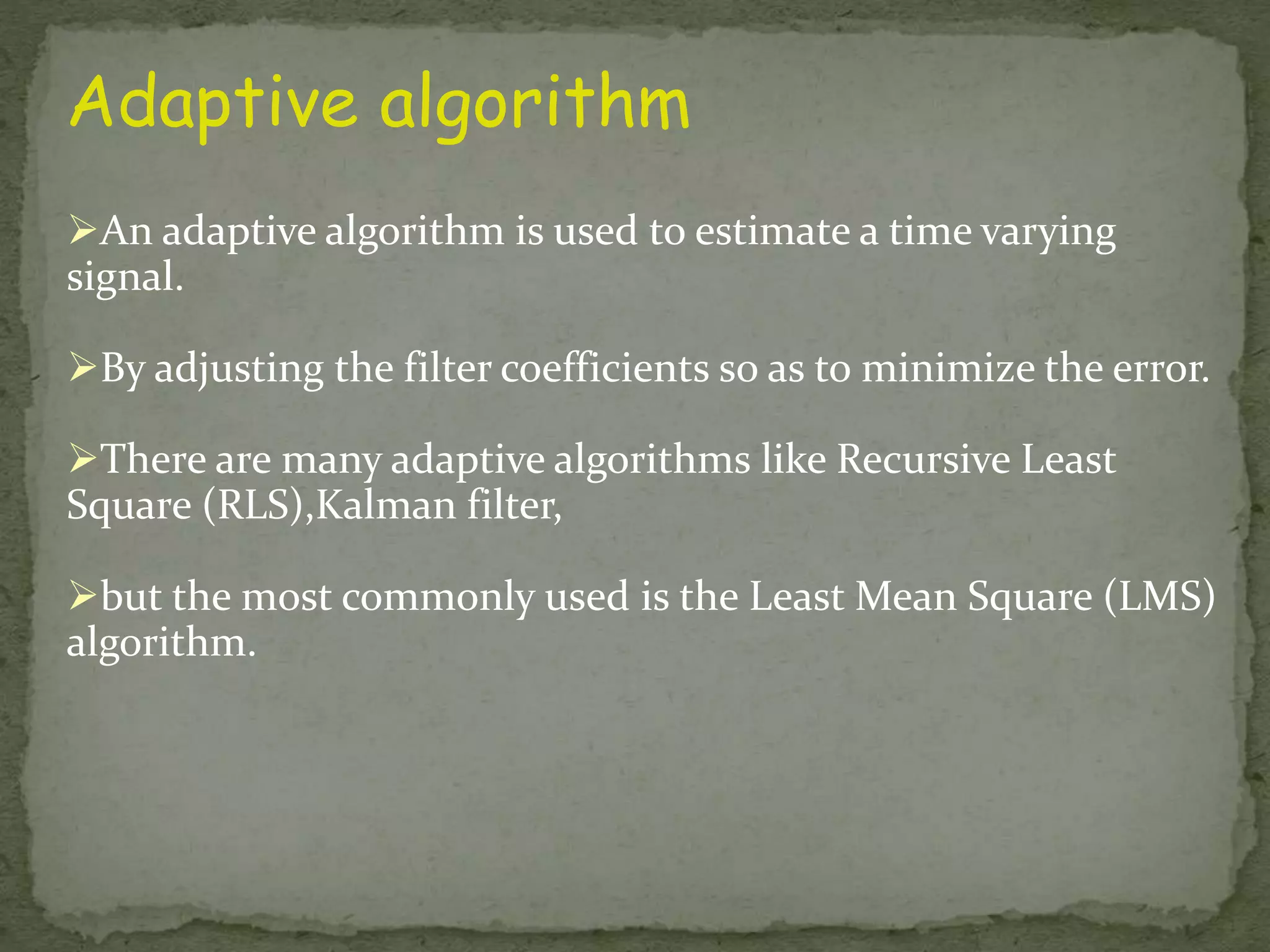 Adaptive algorithm

➢An adaptive algorithm is used to estimate a time varying signal.

➢By adjusting the filter coefficients so as to minimize the error.

➢There are many adaptive algorithms like Recursive Least Square (RLS),Kalman filter,

➢but the most commonly used is the Least Mean Square (LMS) algorithm.